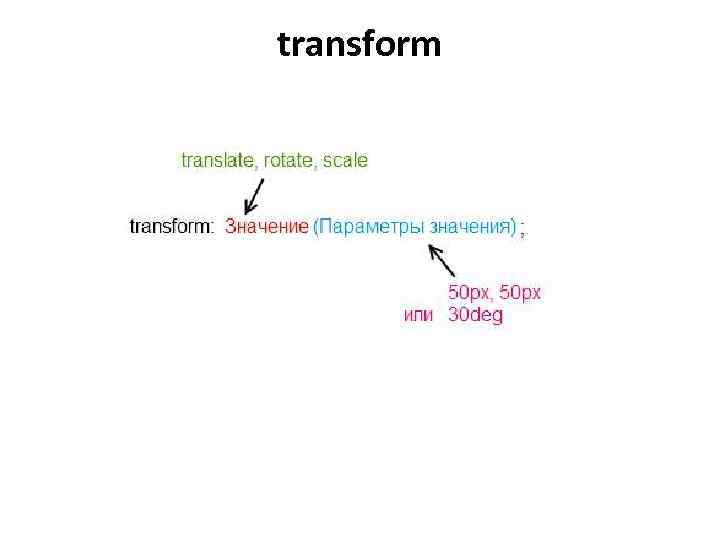 transform

translate, rotate, scale

transform: Значение (Параметры значения) ;

50px, 50px
или 30deg